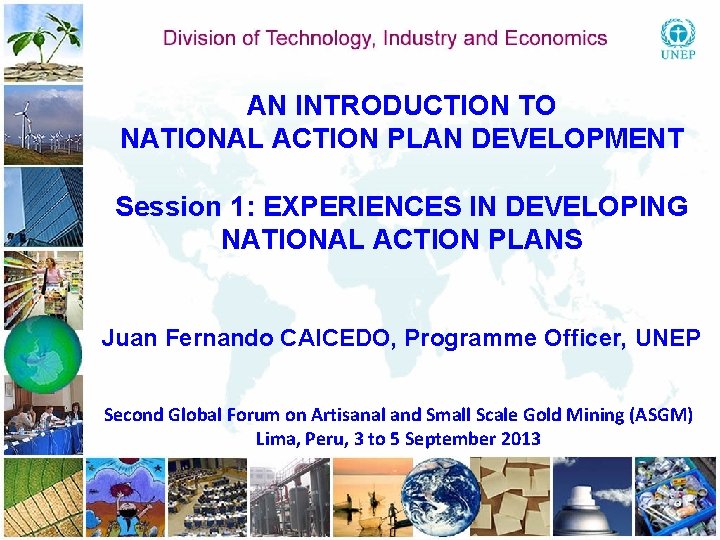 Division of Technology, Industry and Economics

UNEP

AN INTRODUCTION TO NATIONAL ACTION PLAN DEVELOPMENT

Session 1: EXPERIENCES IN DEVELOPING NATIONAL ACTION PLANS

Juan Fernando CAICEDO, Programme Officer, UNEP

Second Global Forum on Artisanal and Small Scale Gold Mining (ASGM)
Lima, Peru, 3 to 5 September 2013